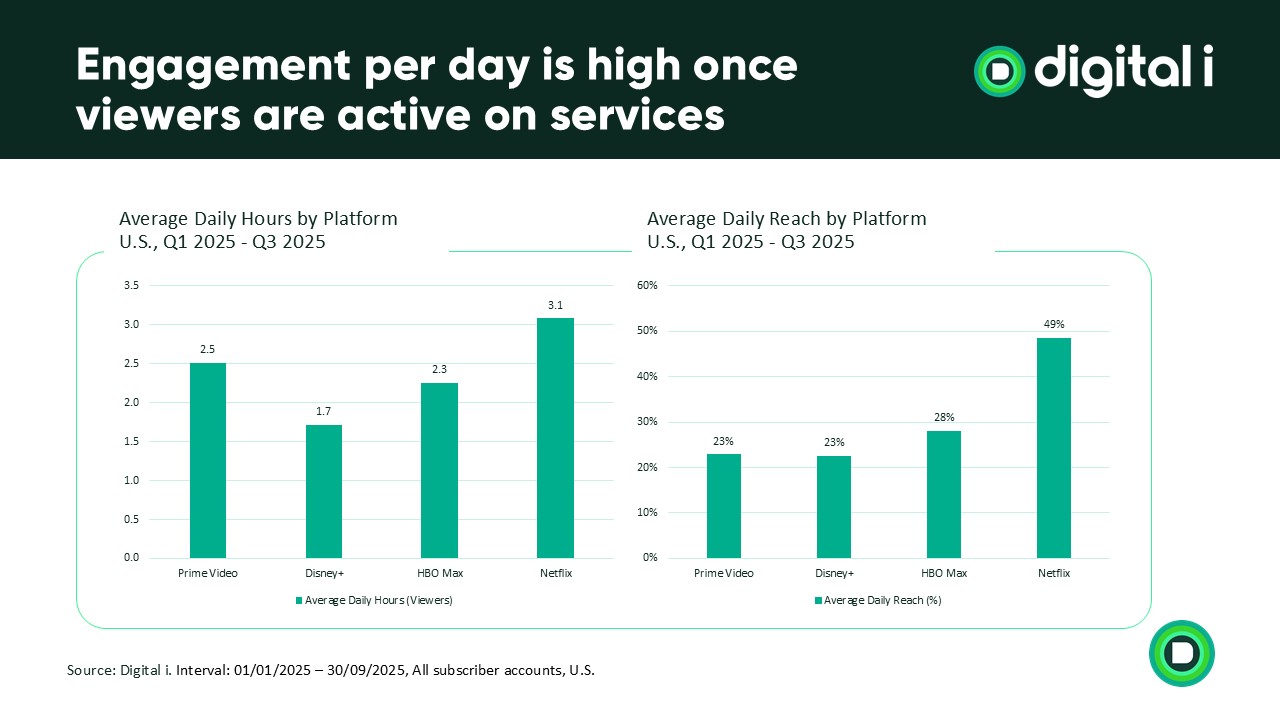 Engagement per day is high once viewers are active on services

digital i

Average Daily Hours by Platform
U.S., Q1 2025 - Q3 2025

3.5
3.0
2.5
2.0
1.5
1.0
0.5
0.0

2.5
1.7
2.3
3.1

Prime Video
Disney+
HBO Max
Netflix

Average Daily Hours (Viewers)

Average Daily Reach by Platform
U.S., Q1 2025 - Q3 2025

60%
50%
40%
30%
20%
10%
0%

23%
23%
28%
49%

Prime Video
Disney+
HBO Max
Netflix

Average Daily Reach (%)

Source: Digital i. Interval: 01/01/2025 – 30/09/2025, All subscriber accounts, U.S.